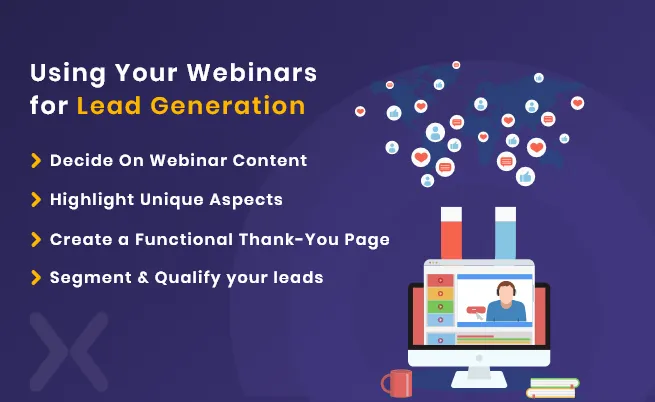 Using Your Webinars for Lead Generation

Decide On Webinar Content

Highlight Unique Aspects

Create a Functional Thank-You Page

Segment & Qualify your leads